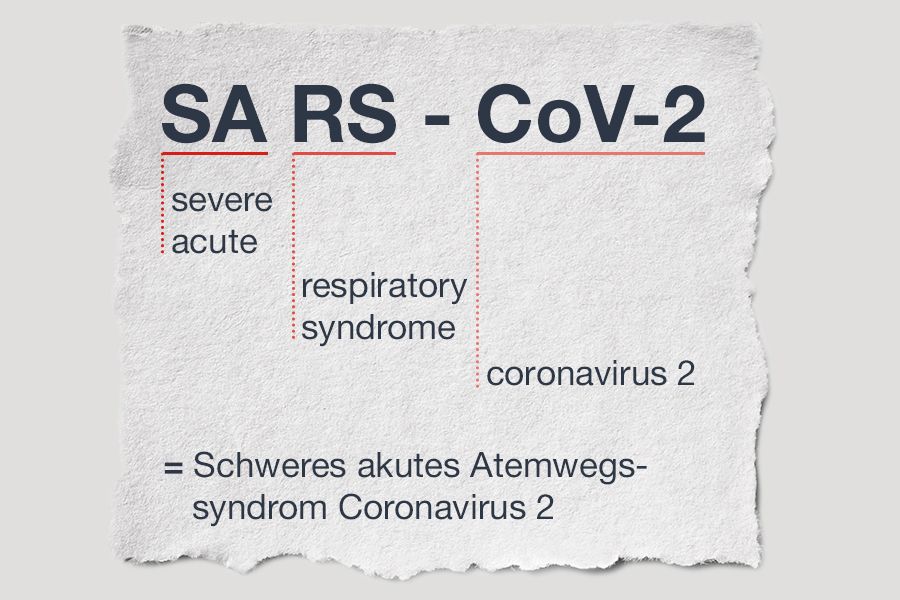 SA RS - CoV-2

severe
acute

respiratory
syndrome

coronavirus 2

= Schweres akutes Atemwegssyndrom Coronavirus 2